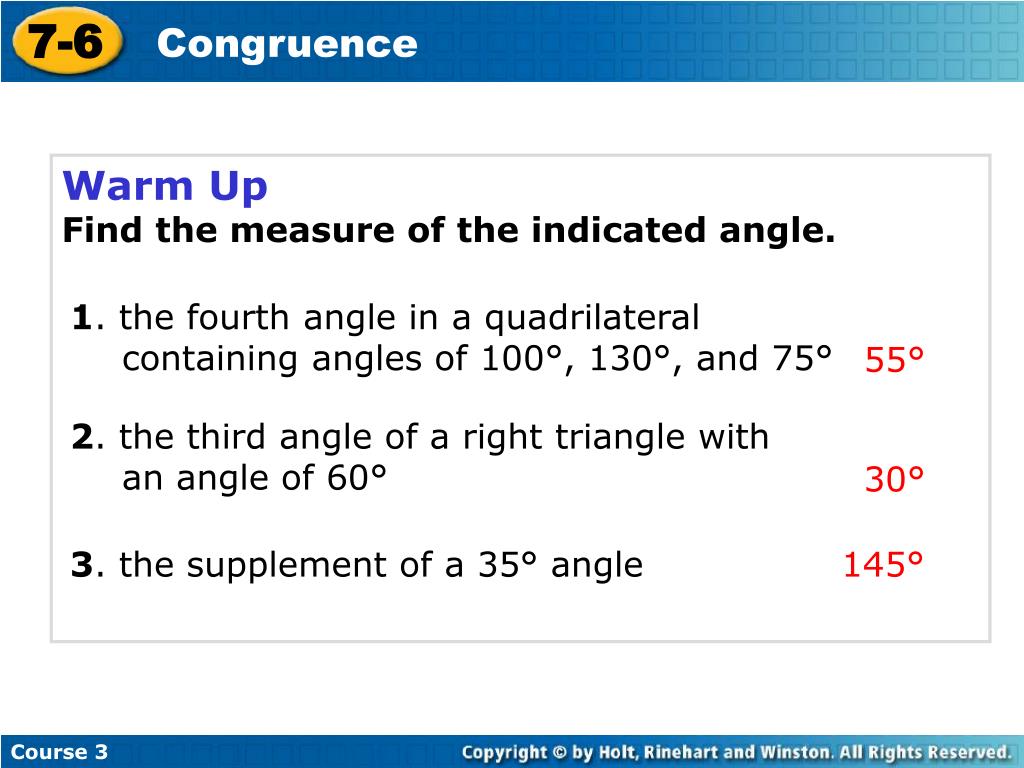 7-6 Congruence

Warm Up
Find the measure of the indicated angle.

1. the fourth angle in a quadrilateral containing angles of 100°, 130°, and 75° 55°

2. the third angle of a right triangle with an angle of 60° 30°

3. the supplement of a 35° angle 145°

Course 3 Copyright © by Holt, Rinehart and Winston. All Rights Reserved.